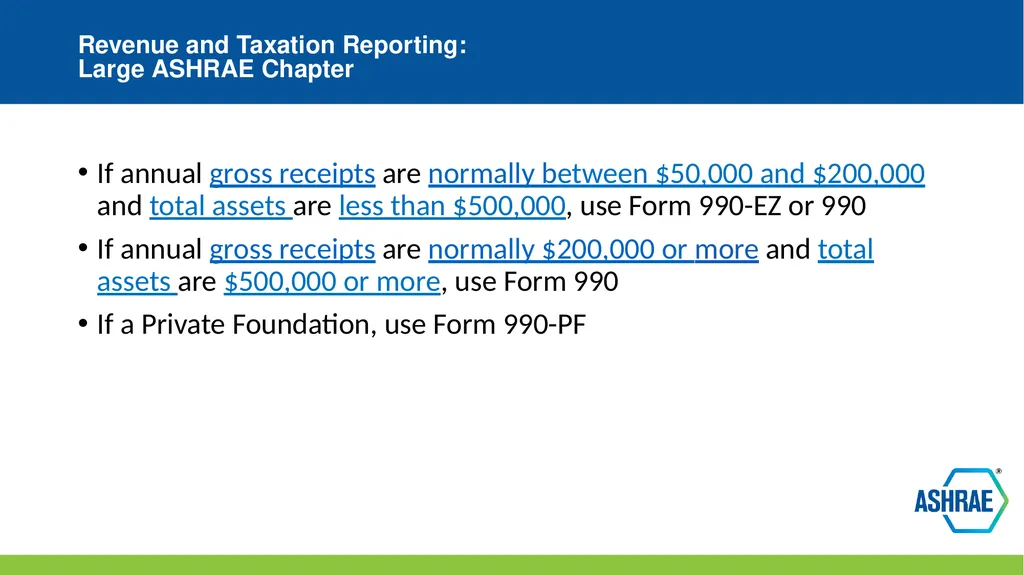 Revenue and Taxation Reporting:
Large ASHRAE Chapter

• If annual gross receipts are normally between \$50,000 and \$200,000 and total assets are less than \$500,000, use Form 990-EZ or 990

• If annual gross receipts are normally \$200,000 or more and total assets are \$500,000 or more, use Form 990

• If a Private Foundation, use Form 990-PF

ASHRAE®